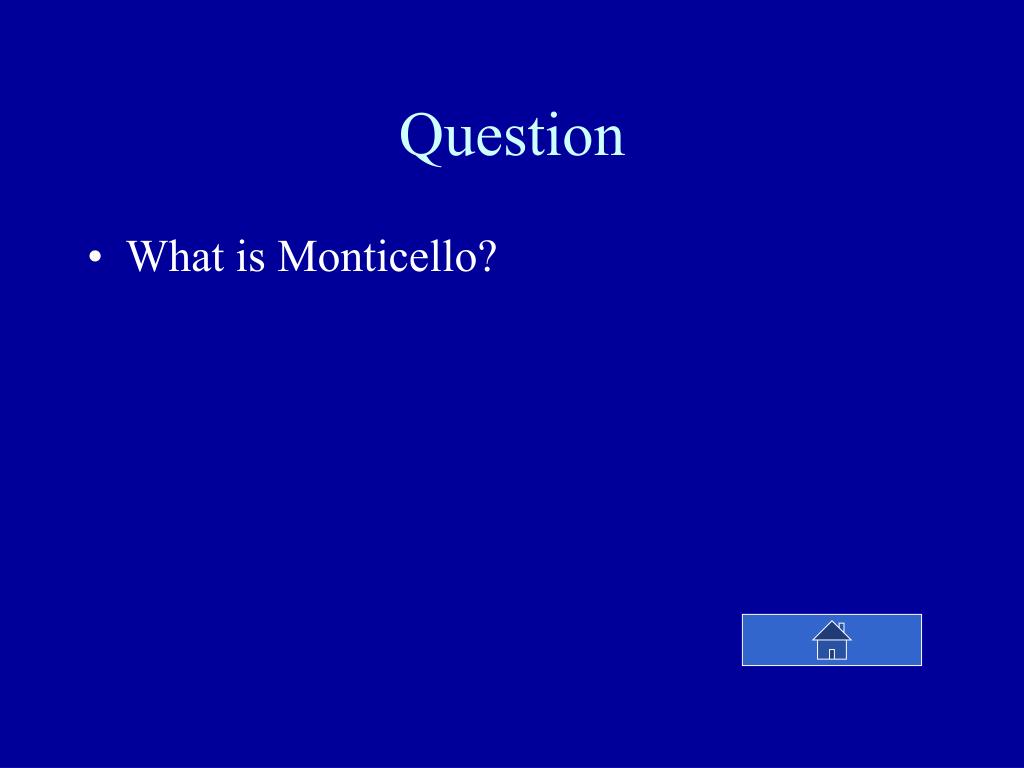 Question

• What is Monticello?